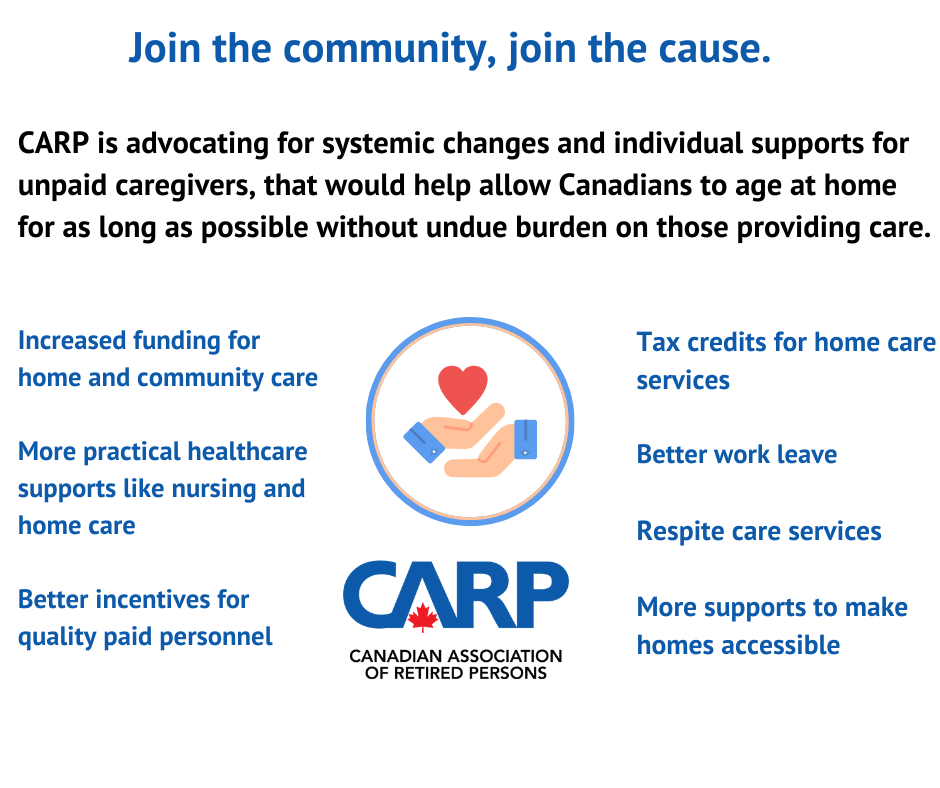 Join the community, join the cause.

CARP is advocating for systemic changes and individual supports for unpaid caregivers, that would help allow Canadians to age at home for as long as possible without undue burden on those providing care.

Increased funding for home and community care

More practical healthcare supports like nursing and home care

Better incentives for quality paid personnel

CARP
CANADIAN ASSOCIATION OF RETIRED PERSONS

Tax credits for home care services

Better work leave

Respite care services

More supports to make homes accessible